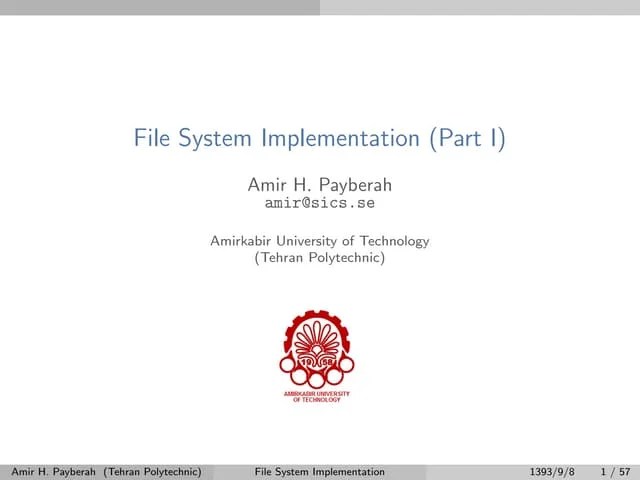 File System Implementation (Part I)

Amir H. Payberah
amir@sics.se

Amirkabir University of Technology
(Tehran Polytechnic)

19 58

AMIRKABIR UNIVERSITY
OF TECHNOLOGY

Amir H. Payberah (Tehran Polytechnic) File System Implementation 1393/9/8 1 / 57